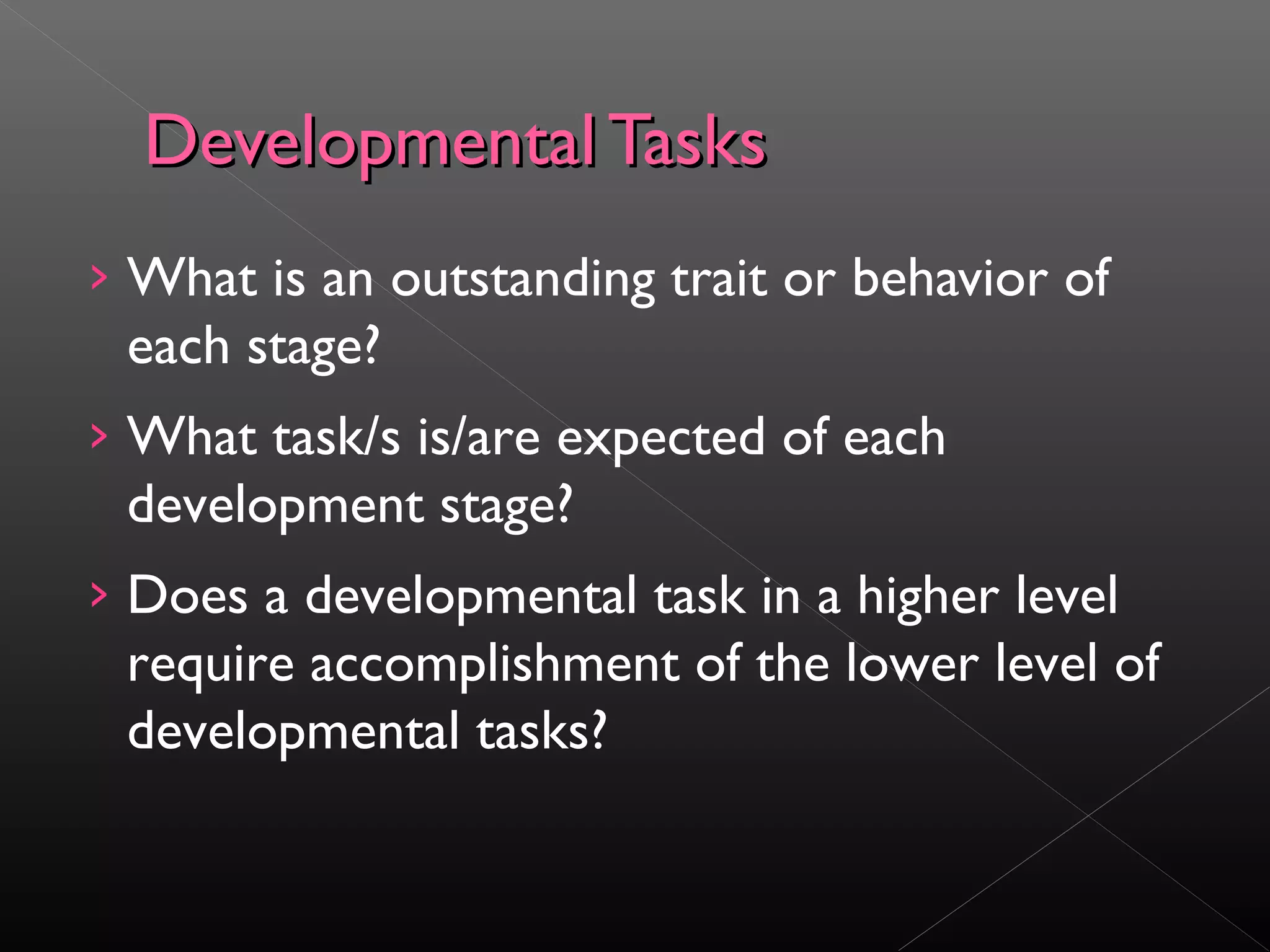 Developmental Tasks

› What is an outstanding trait or behavior of each stage?

› What task/s is/are expected of each development stage?

› Does a developmental task in a higher level require accomplishment of the lower level of developmental tasks?